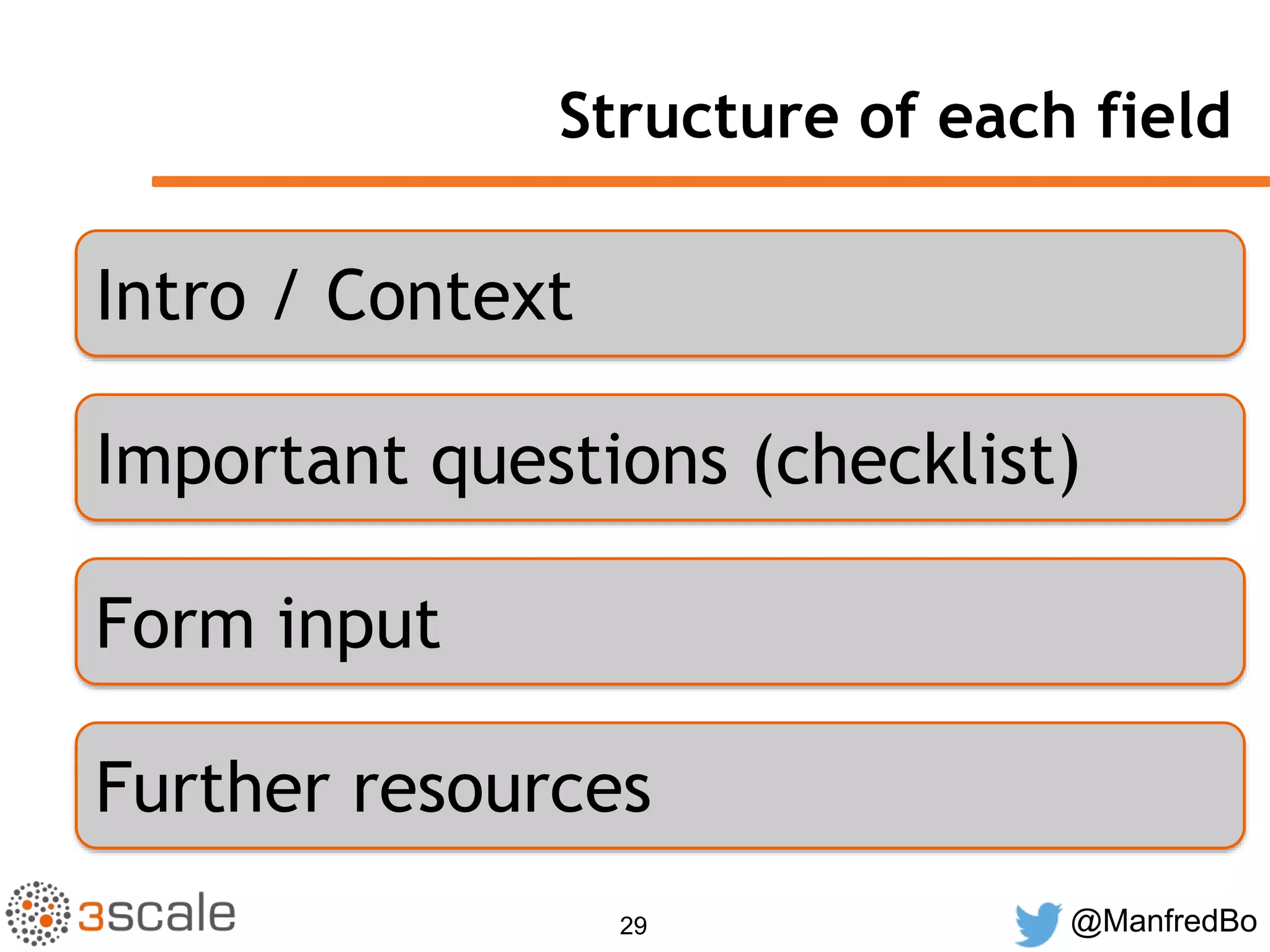 Structure of each field

Intro / Context

Important questions (checklist)

Form input

Further resources

3scale

29

@ManfredBo